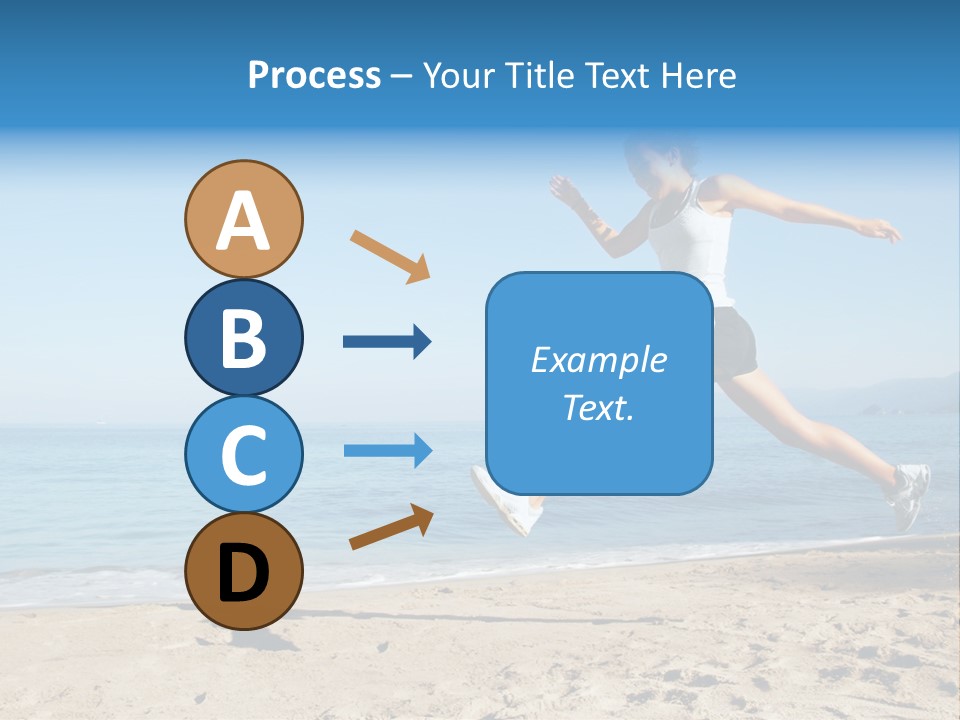 Process – Your Title Text Here

A

B

C

D

Example Text.